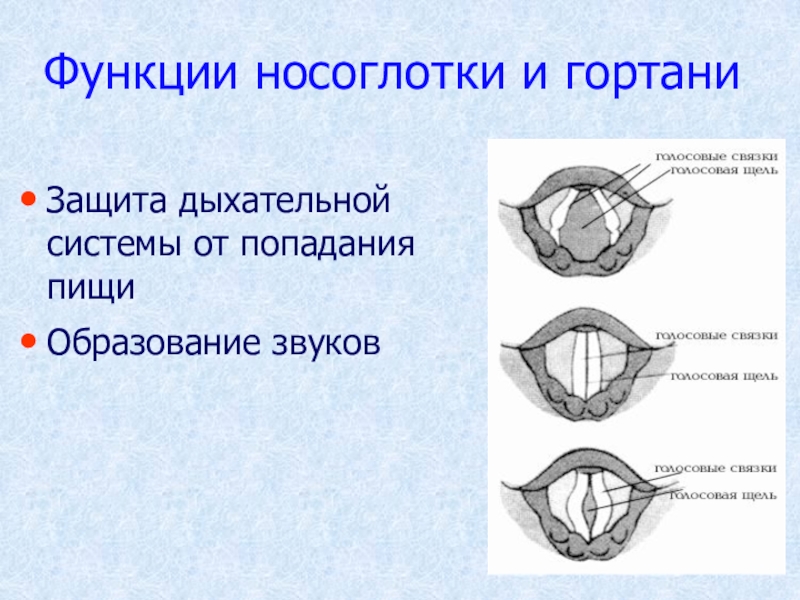 Функции носоглотки и гортани

• Защита дыхательной системы от попадания пищи

• Образование звуков

голосовые связки
голосовая щель

голосовые связки
голосовая щель

голосовые связки
голосовая щель